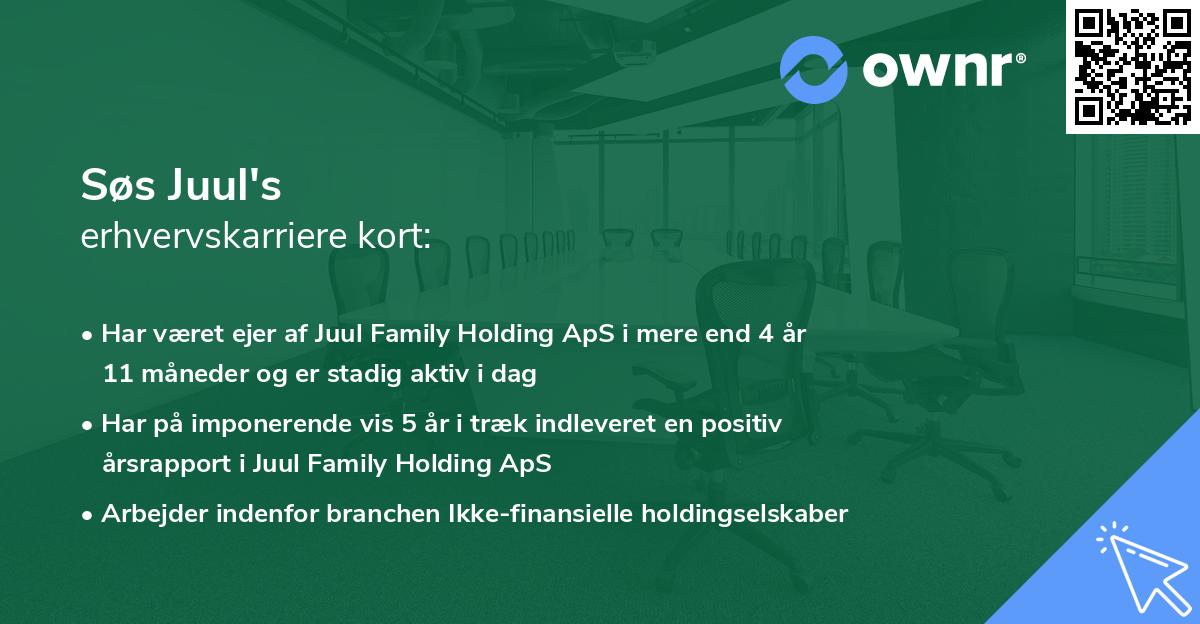 ownr®

Søs Juul's
erhvervskarriere kort:

• Har været ejer af Juul Family Holding ApS i mere end 4 år 11 måneder og er stadig aktiv i dag

• Har på imponerende vis 5 år i træk indleveret en positiv årsrapport i Juul Family Holding ApS

• Arbejder indenfor branchen Ikke-finansielle holdingselskaber